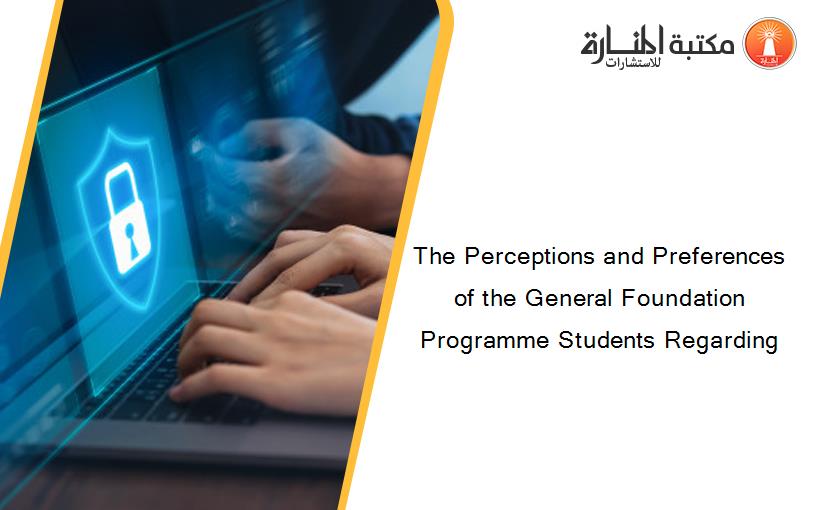 مكتبة المنارة للاستشارات

The Perceptions and Preferences of the General Foundation Programme Students Regarding